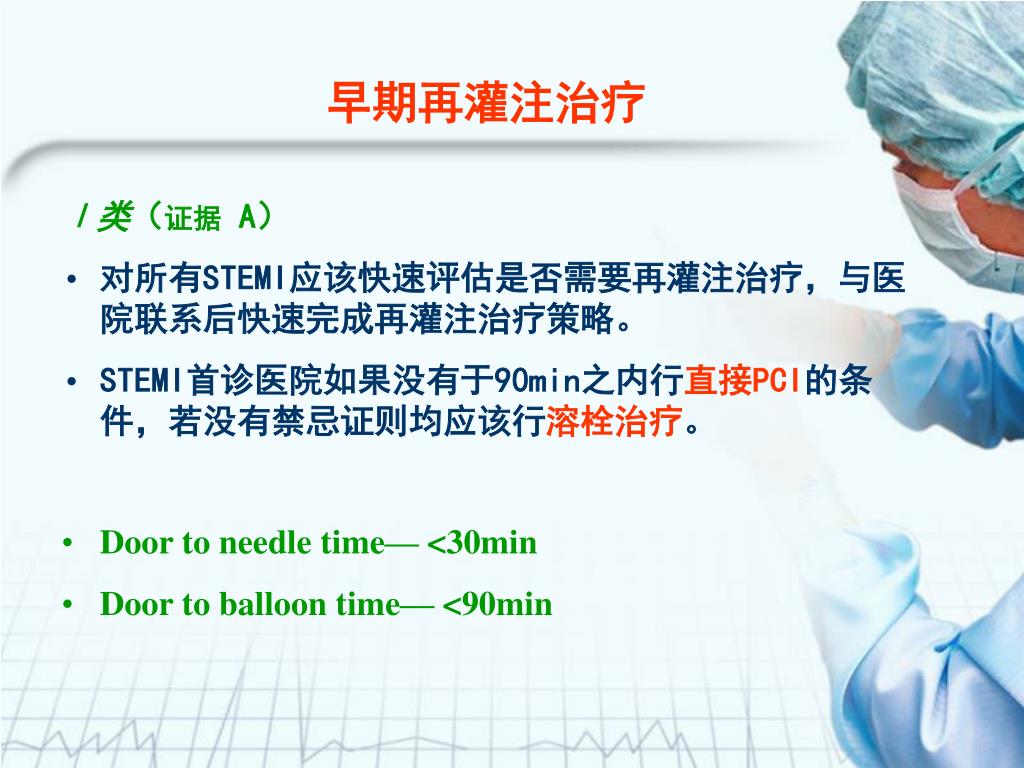 早期再灌注治疗

I类（证据 A）

• 对所有STEMI应该快速评估是否需要再灌注治疗，与医院联系后快速完成再灌注治疗策略。

• STEMI首诊医院如果没有于90min之内行直接PCI的条件，若没有禁忌证则均应该行溶栓治疗。

• Door to needle time— <30min

• Door to balloon time— <90min